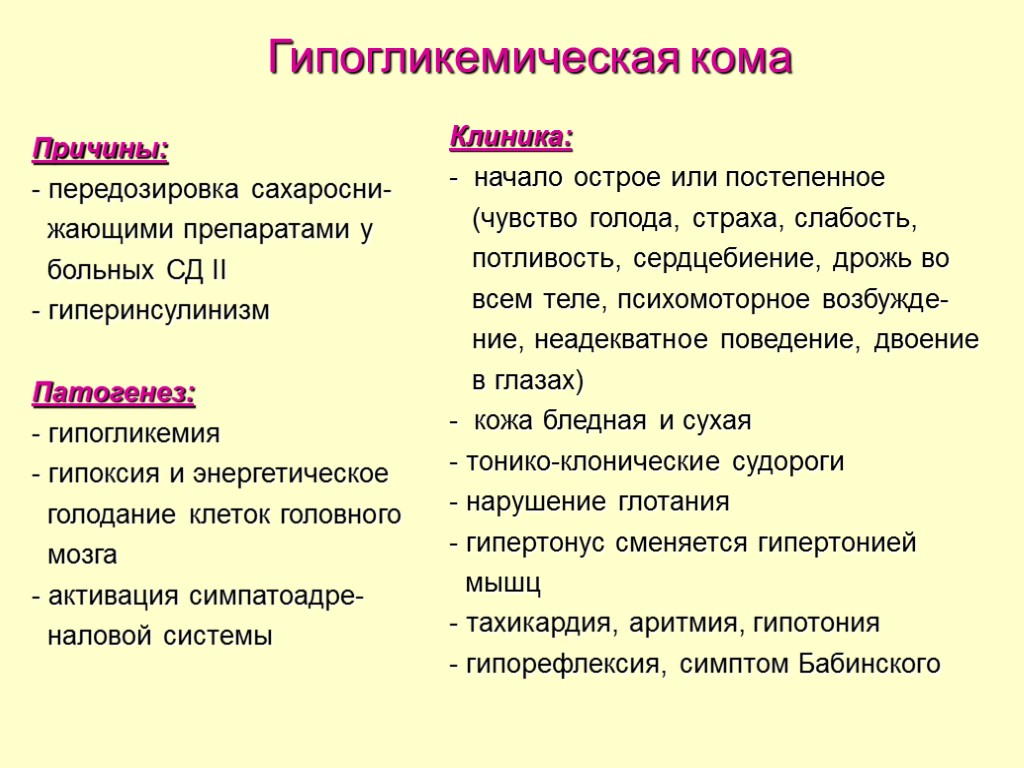 Гипогликемическая кома

Причины:
- передозировка сахароснижающими препаратами у больных СД II
- гиперинсулинизм

Патогенез:
- гипогликемия
- гипоксия и энергетическое голодание клеток головного мозга
- активация симпатоадреналовой системы

Клиника:
- начало острое или постепенное (чувство голода, страха, слабость, потливость, сердцебиение, дрожь во всем теле, психомоторное возбуждение, неадекватное поведение, двоение в глазах)
- кожа бледная и сухая
- тонико-клонические судороги
- нарушение глотания
- гипертонус сменяется гипертонией мышц
- тахикардия, аритмия, гипотония
- гипорефлексия, симптом Бабинского